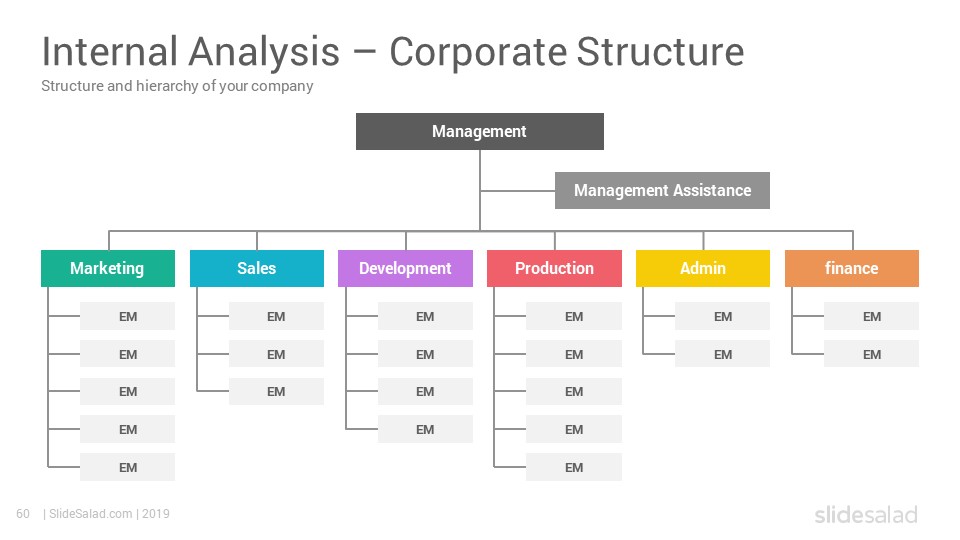 Internal Analysis – Corporate Structure
Structure and hierarchy of your company

Management

Management Assistance

Marketing
EM
EM
EM
EM
EM

Sales
EM
EM
EM

Development
EM
EM
EM
EM

Production
EM
EM
EM
EM
EM

Admin
EM
EM

finance
EM
EM

60 | SlideSalad.com | 2019

slidesalad